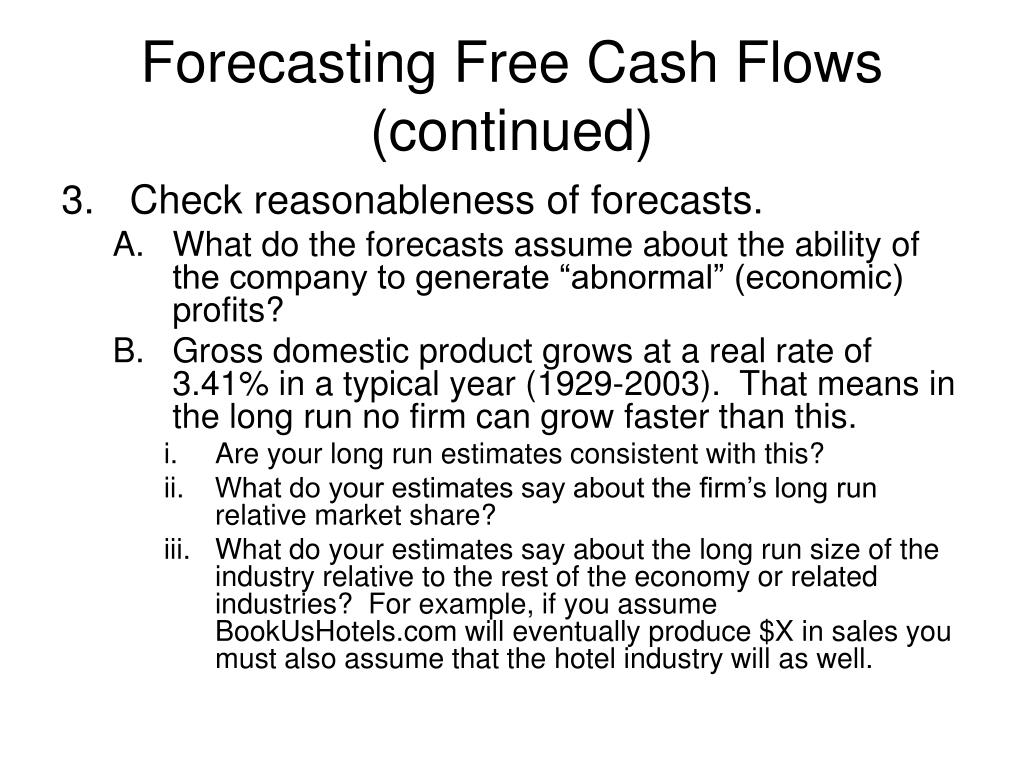 Forecasting Free Cash Flows (continued)

3. Check reasonableness of forecasts.

A. What do the forecasts assume about the ability of the company to generate “abnormal” (economic) profits?

B. Gross domestic product grows at a real rate of 3.41% in a typical year (1929-2003). That means in the long run no firm can grow faster than this.

i. Are your long run estimates consistent with this?

ii. What do your estimates say about the firm’s long run relative market share?

iii. What do your estimates say about the long run size of the industry relative to the rest of the economy or related industries? For example, if you assume BookUsHotels.com will eventually produce \$X in sales you must also assume that the hotel industry will as well.